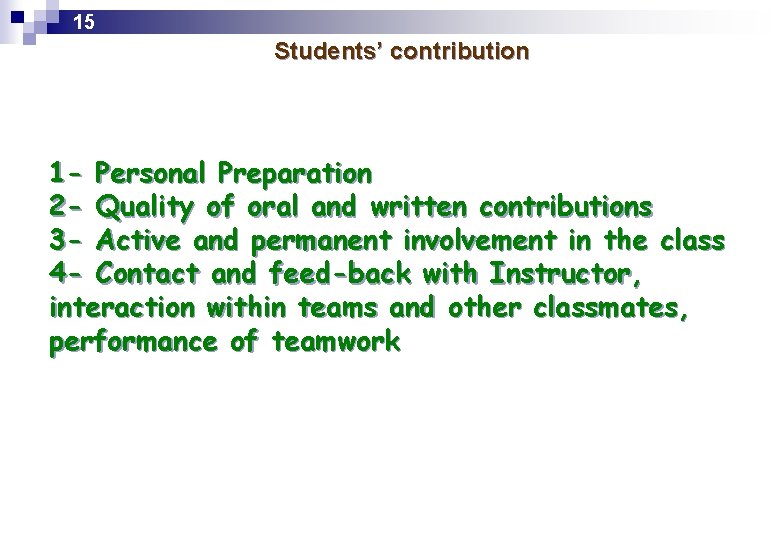 15

Students' contribution

1- Personal Preparation
2- Quality of oral and written contributions
3- Active and permanent involvement in the class
4- Contact and feed-back with Instructor, interaction within teams and other classmates, performance of teamwork